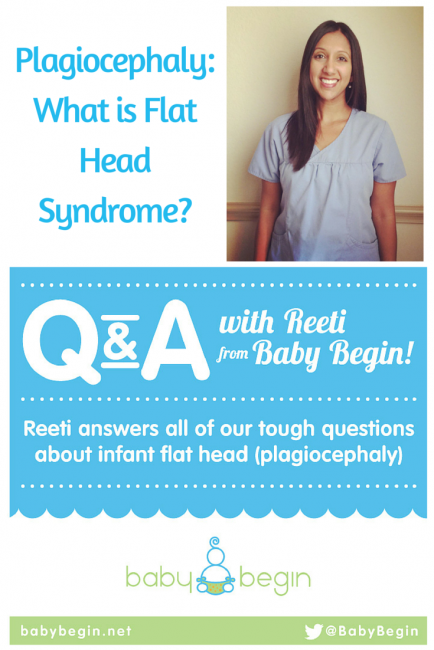 Plagiocephaly: What is Flat Head Syndrome?

Q&A with Reeti from Baby Begin!

Reeti answers all of our tough questions about infant flat head (plagiocephaly)

baby begin

babybegin.net

@BabyBegin